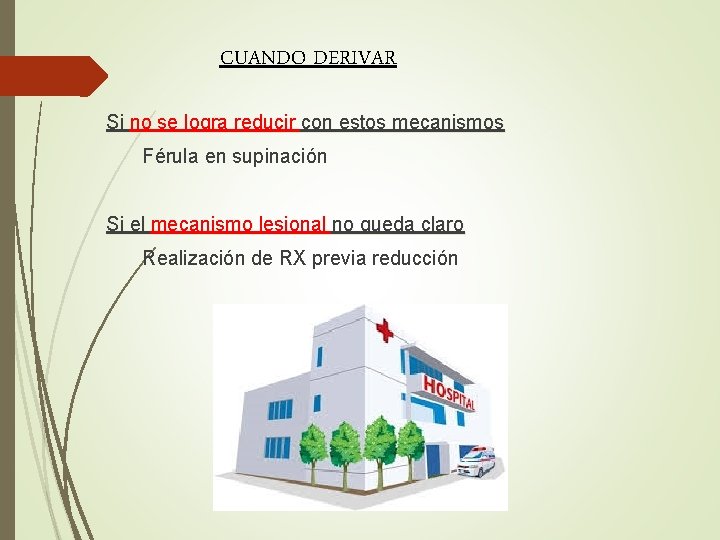 CUANDO DERIVAR

Si no se logra reducir con estos mecanismos

Férula en supinación

Si el mecanismo lesional no queda claro

Realización de RX previa reducción

HOSPITAL